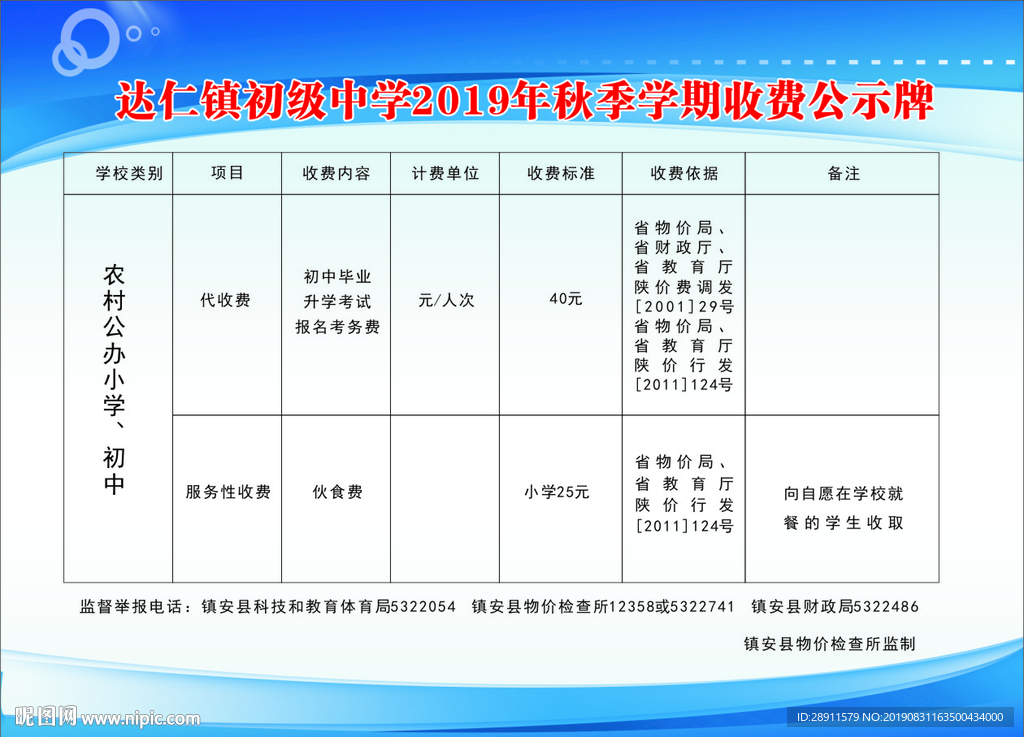 达仁镇初级中学2019年秋季学期收费公示牌

| 学校类别 | 项目 | 收费内容 | 计费单位 | 收费标准 | 收费依据 | 备注 |
|---|---|---|---|---|---|---|
| 农村公办小学、初中 | 代收费 | 初中毕业升学考试报名考务费 | 元/人次 | 40元 | 省物价局、省财政厅、省教育厅陕价费调发[2001]29号 省物价局、省教育厅陕价行发[2011]124号 | |
| | 服务性收费 | 伙食费 | | 小学25元 | 省物价局、省教育厅陕价行发[2011]124号 | 向自愿在学校就餐的学生收取 |

监督举报电话：镇安县科技和教育体育局5322054 镇安县物价检查所12358或5322741 镇安县财政局5322486

镇安县物价检查所监制

昵图网 www.nipic.com

ID:28911579 NO:20190831163500434000